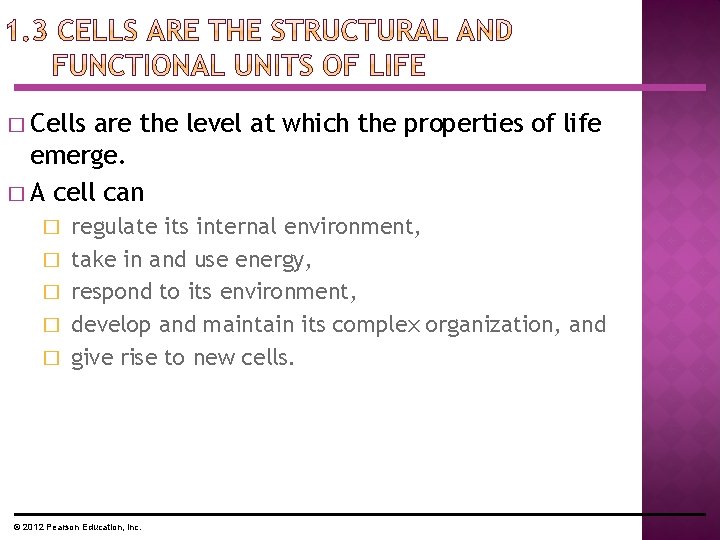 1.3 CELLS ARE THE STRUCTURAL AND FUNCTIONAL UNITS OF LIFE

□ Cells are the level at which the properties of life emerge.

□ A cell can

□ regulate its internal environment,

□ take in and use energy,

□ respond to its environment,

□ develop and maintain its complex organization, and

□ give rise to new cells.

© 2012 Pearson Education, Inc.